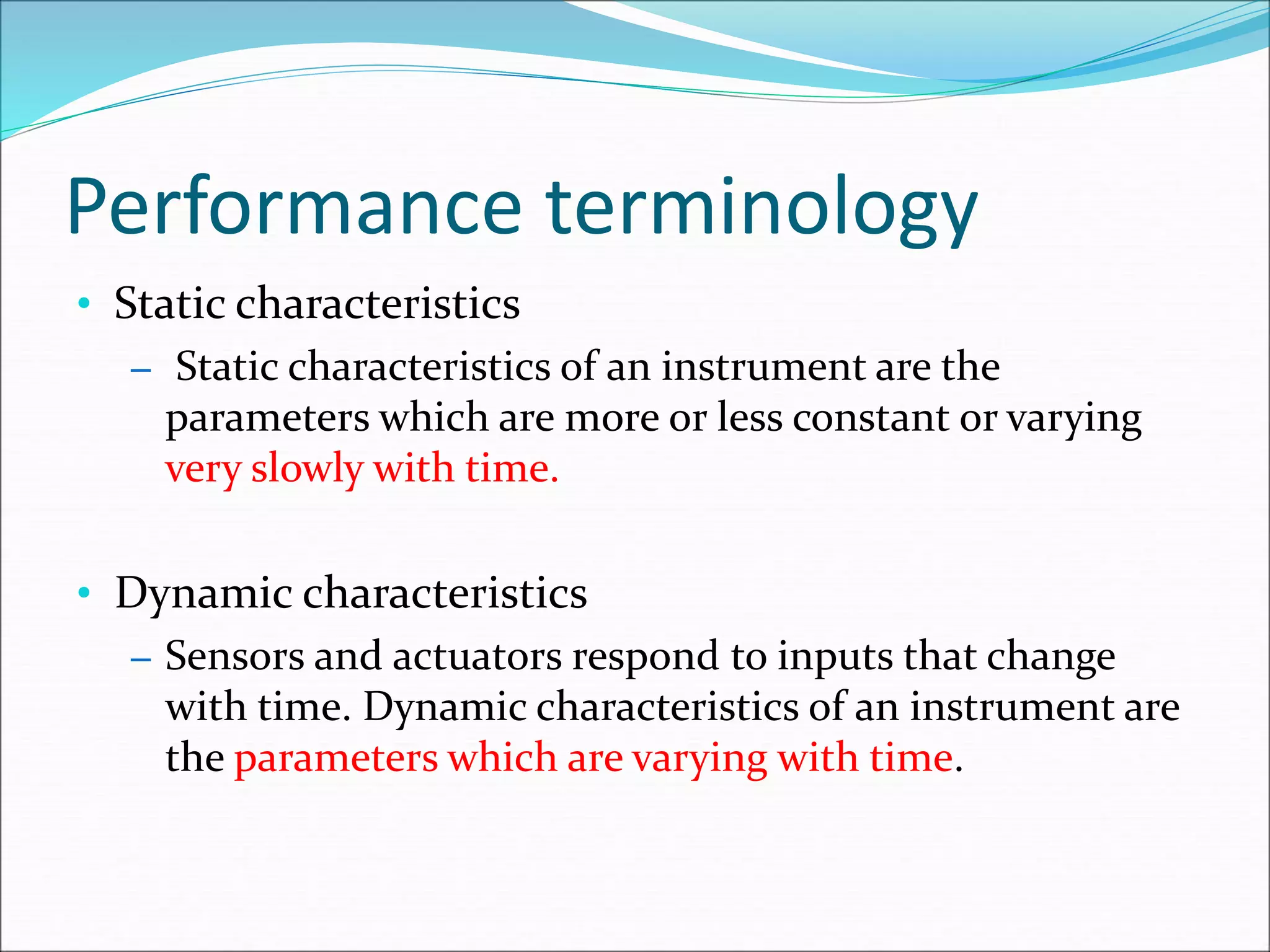 Performance terminology

• Static characteristics

– Static characteristics of an instrument are the parameters which are more or less constant or varying very slowly with time.

• Dynamic characteristics

– Sensors and actuators respond to inputs that change with time. Dynamic characteristics of an instrument are the parameters which are varying with time.